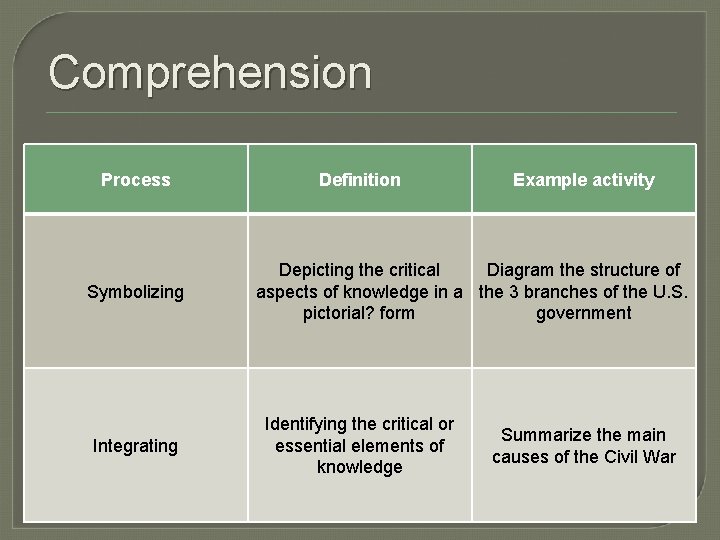 Comprehension

| Process | Definition | Example activity |
|---|---|---|
| Symbolizing | Depicting the critical aspects of knowledge in a pictorial? form | Diagram the structure of the 3 branches of the U.S. government |
| Integrating | Identifying the critical or essential elements of knowledge | Summarize the main causes of the Civil War |